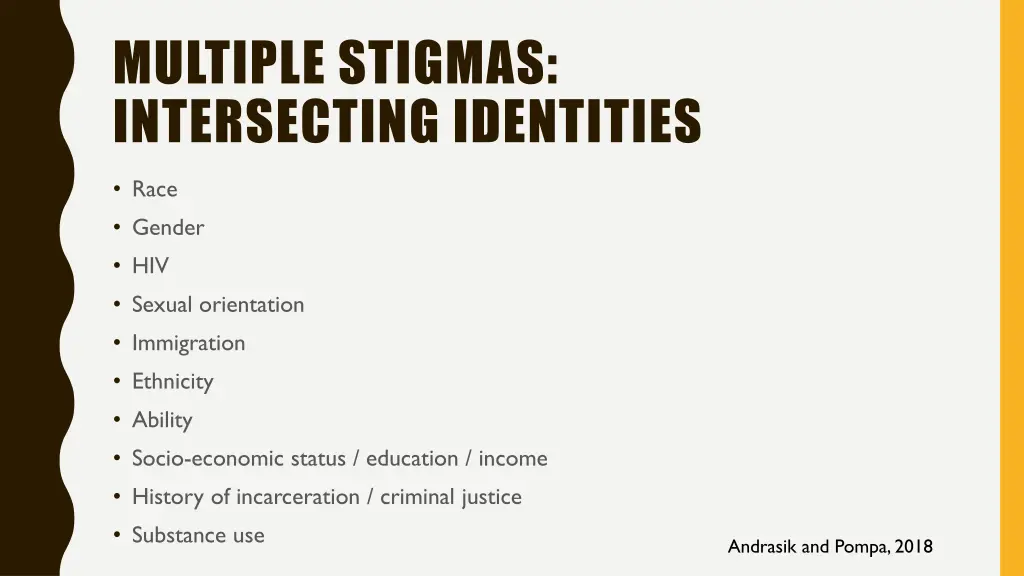 MULTIPLE STIGMAS: INTERSECTING IDENTITIES

• Race
• Gender
• HIV
• Sexual orientation
• Immigration
• Ethnicity
• Ability
• Socio-economic status / education / income
• History of incarceration / criminal justice
• Substance use

Andrasik and Pompa, 2018